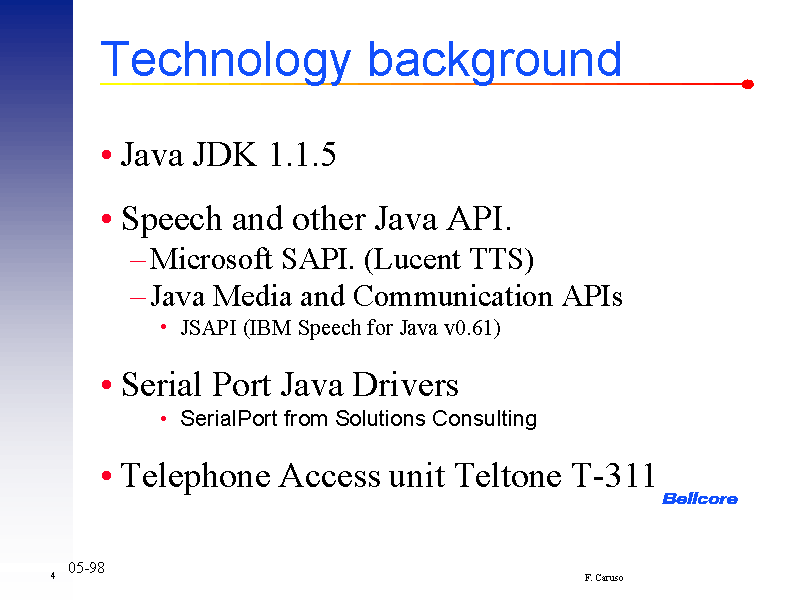 Technology background

• Java JDK 1.1.5

• Speech and other Java API.
– Microsoft SAPI. (Lucent TTS)
– Java Media and Communication APIs
• JSAPI (IBM Speech for Java v0.61)

• Serial Port Java Drivers
• SerialPort from Solutions Consulting

• Telephone Access unit Teltone T-311

Bellcore

4 05-98

F. Caruso